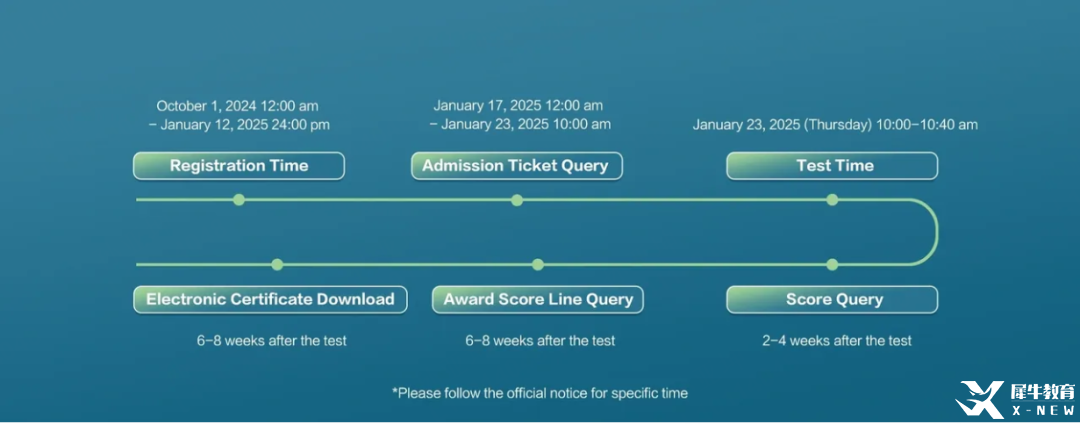 October 1, 2024 12:00 am
– January 12, 2025 24:00 pm

Registration Time

January 17, 2025 12:00 am
– January 23, 2025 10:00 am

Admission Ticket Query

January 23, 2025 (Thursday) 10:00–10:40 am

Test Time

Electronic Certificate Download

6–8 weeks after the test

Award Score Line Query

6–8 weeks after the test

Score Query

2–4 weeks after the test

*Please follow the official notice for specific time

犀牛教育
X-NEW